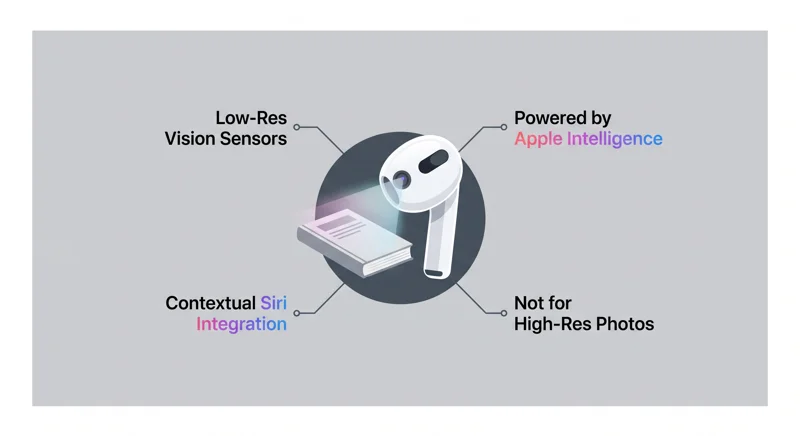 Low-Res Vision Sensors

Powered by Apple Intelligence

Contextual Siri Integration

Not for High-Res Photos